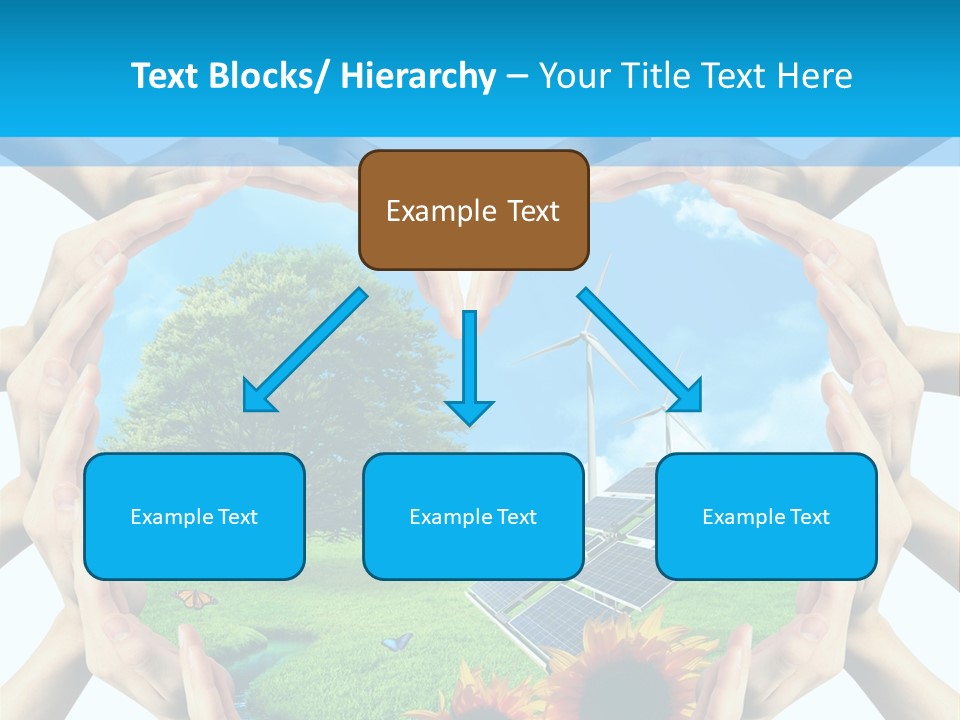 Text Blocks/ Hierarchy – Your Title Text Here

Example Text

Example Text

Example Text

Example Text